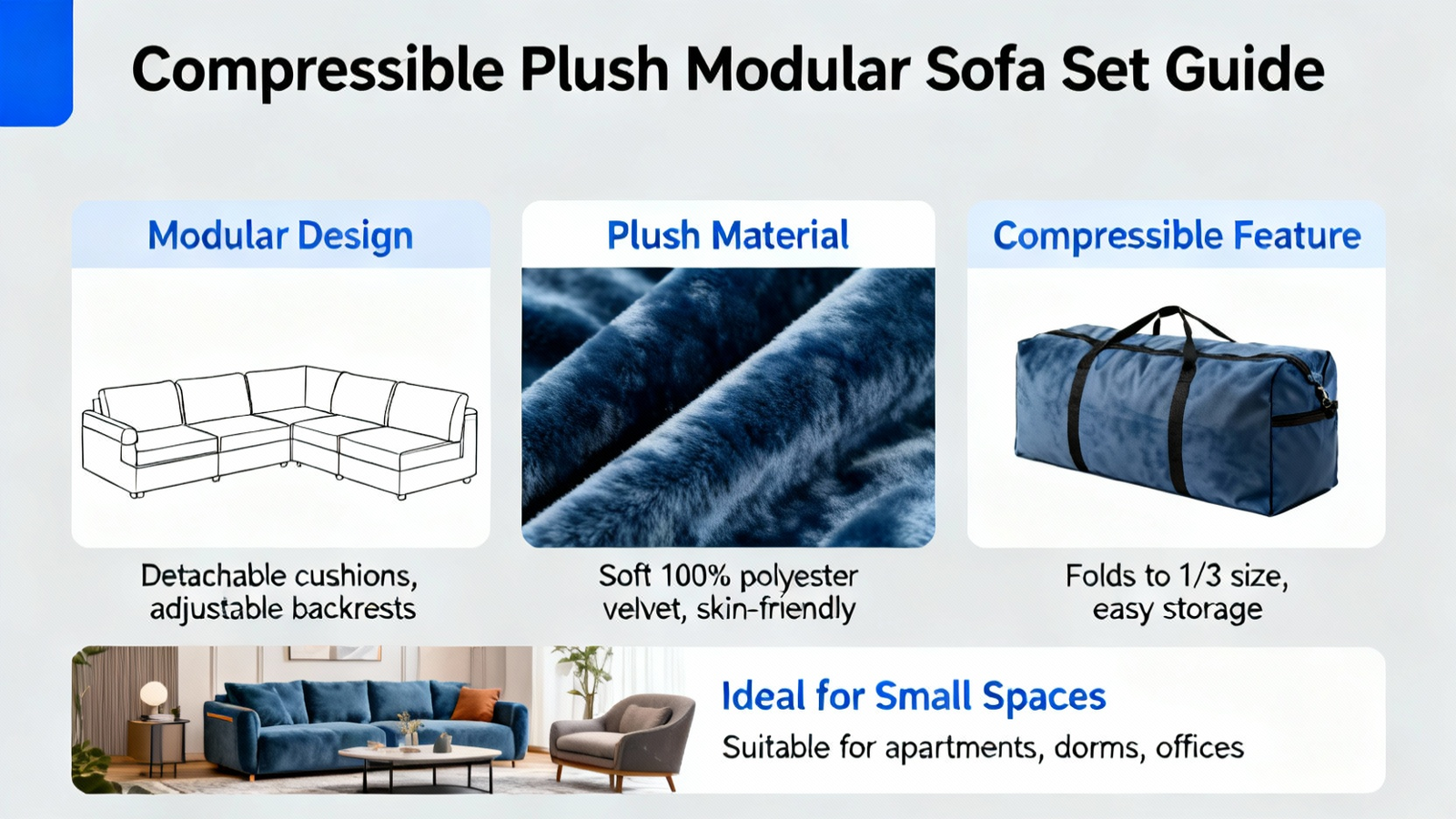 Compressible Plush Modular Sofa Set Guide

Modular Design

Detachable cushions, adjustable backrests

Plush Material

Soft 100% polyester velvet, skin-friendly

Compressible Feature

Folds to 1/3 size, easy storage

Ideal for Small Spaces

Suitable for apartments, dorms, offices